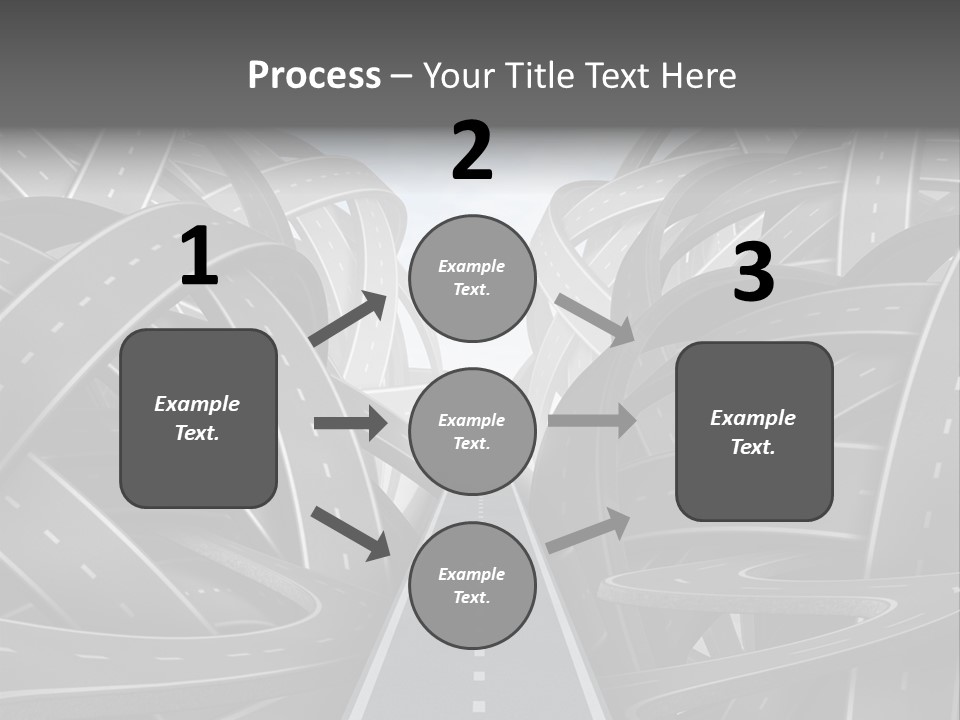 Process – Your Title Text Here

1

Example Text.

2

Example Text.

Example Text.

Example Text.

3

Example Text.